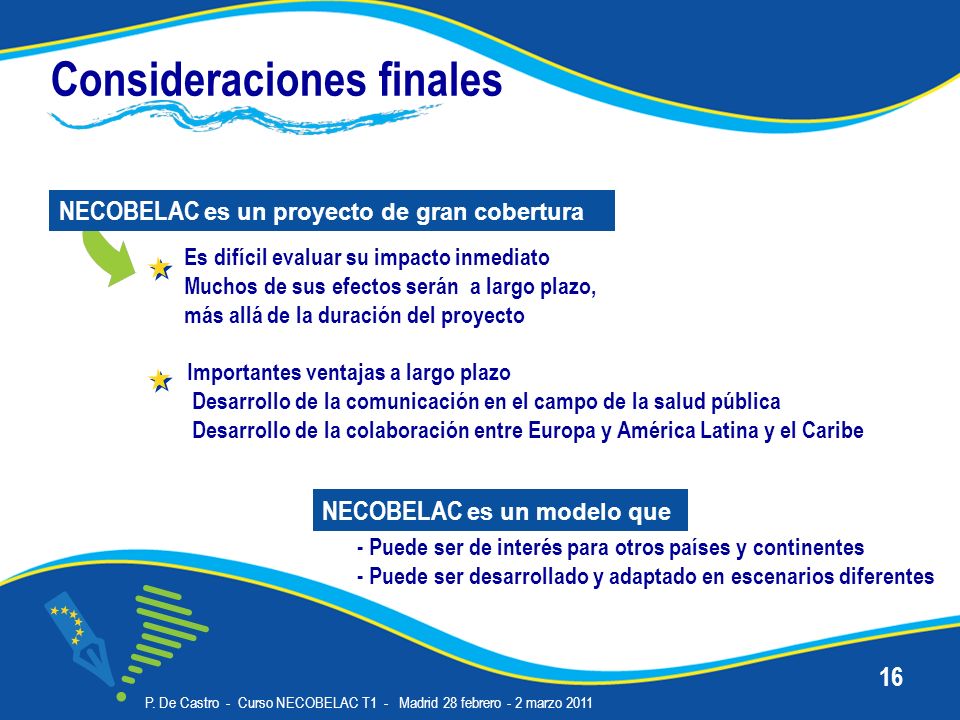 Consideraciones finales

NECOBELAC es un proyecto de gran cobertura

Es difícil evaluar su impacto inmediato
Muchos de sus efectos serán a largo plazo, más allá de la duración del proyecto

Importantes ventajas a largo plazo
Desarrollo de la comunicación en el campo de la salud pública
Desarrollo de la colaboración entre Europa y América Latina y el Caribe

NECOBELAC es un modelo que

- Puede ser de interés para otros países y continentes
- Puede ser desarrollado y adaptado en escenarios diferentes

16

P. De Castro - Curso NECOBELAC T1 - Madrid 28 febrero - 2 marzo 2011